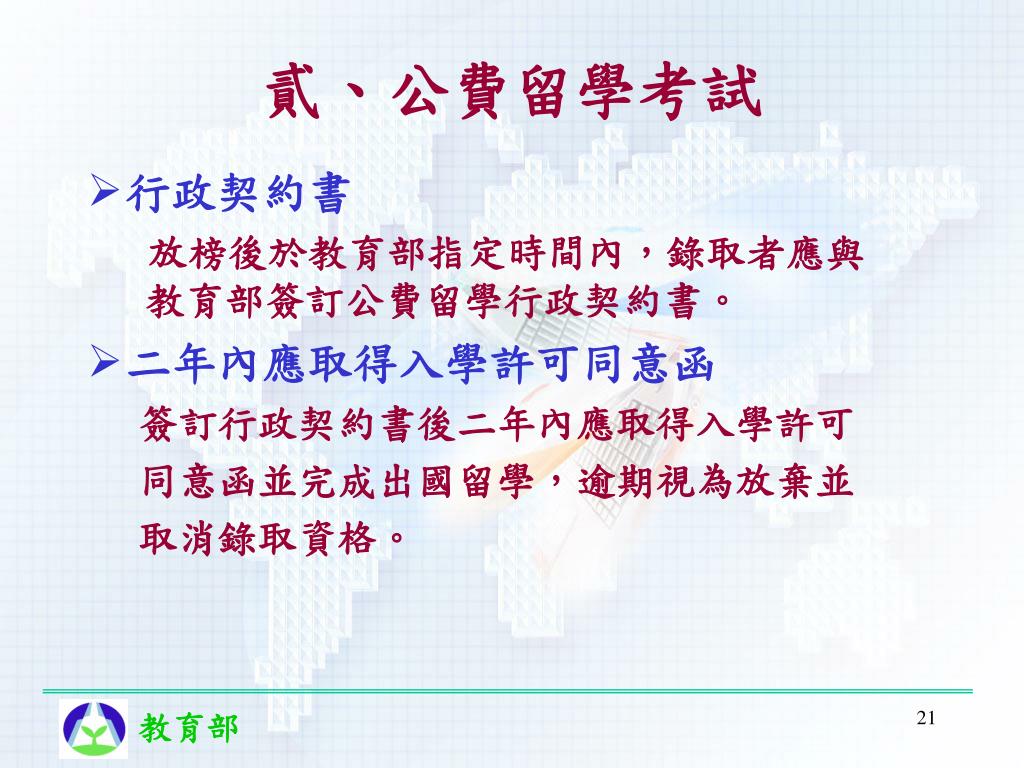 貳、公費留學考試

➢行政契約書

放榜後於教育部指定時間內，錄取者應與教育部簽訂公費留學行政契約書。

➢二年內應取得入學許可同意函

簽訂行政契約書後二年內應取得入學許可同意函並完成出國留學，逾期視為放棄並取消錄取資格。

教育部

21